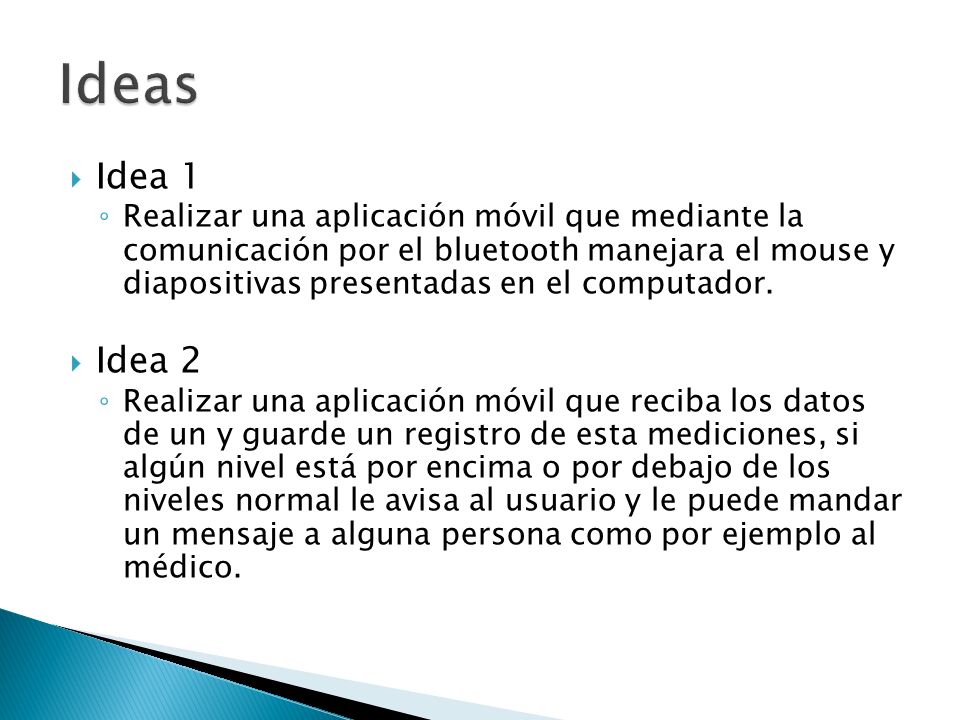 Ideas

Idea 1

Realizar una aplicación móvil que mediante la comunicación por el bluetooth manejara el mouse y diapositivas presentadas en el computador.

Idea 2

Realizar una aplicación móvil que reciba los datos de un y guarde un registro de esta mediciones, si algún nivel está por encima o por debajo de los niveles normal le avisa al usuario y le puede mandar un mensaje a alguna persona como por ejemplo al médico.